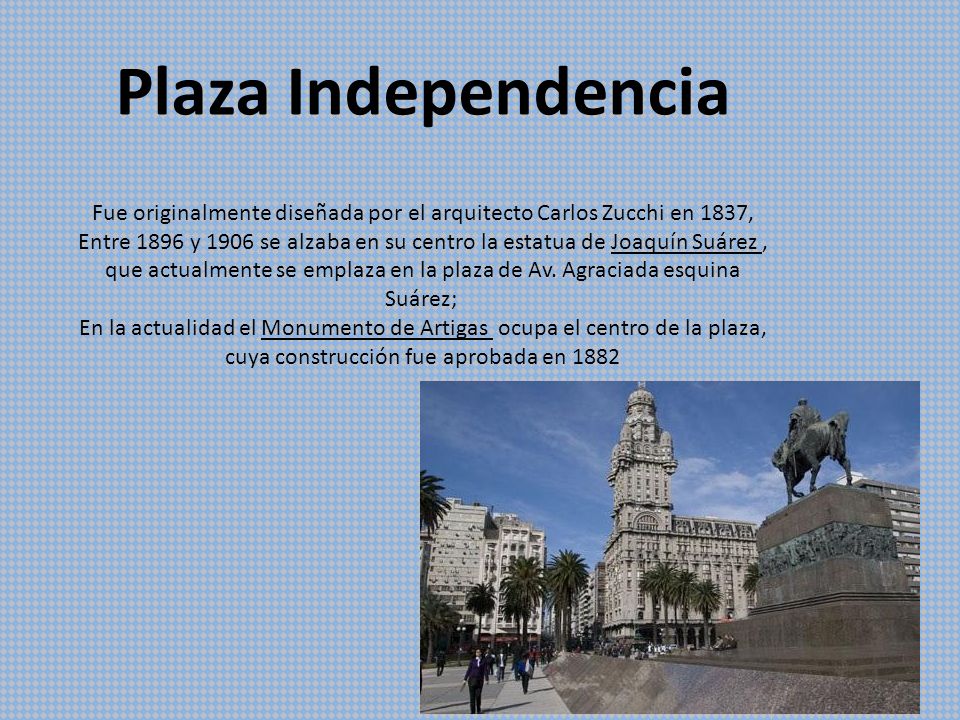 Plaza Independencia

Fue originalmente diseñada por el arquitecto Carlos Zucchi en 1837, Entre 1896 y 1906 se alzaba en su centro la estatua de Joaquín Suárez , que actualmente se emplaza en la plaza de Av. Agraciada esquina Suárez;
En la actualidad el Monumento de Artigas ocupa el centro de la plaza, cuya construcción fue aprobada en 1882